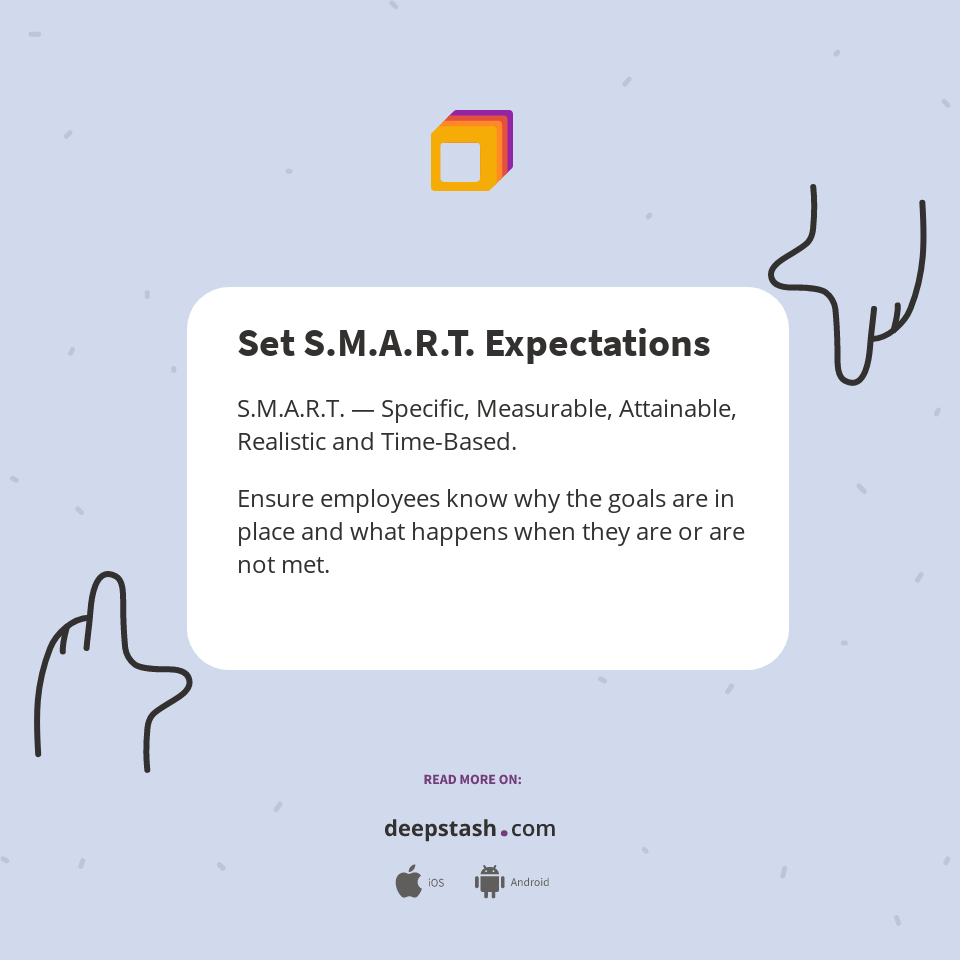 Set S.M.A.R.T. Expectations

S.M.A.R.T. — Specific, Measurable, Attainable, Realistic and Time-Based.

Ensure employees know why the goals are in place and what happens when they are or are not met.

READ MORE ON:

deepstash.com

iOS Android